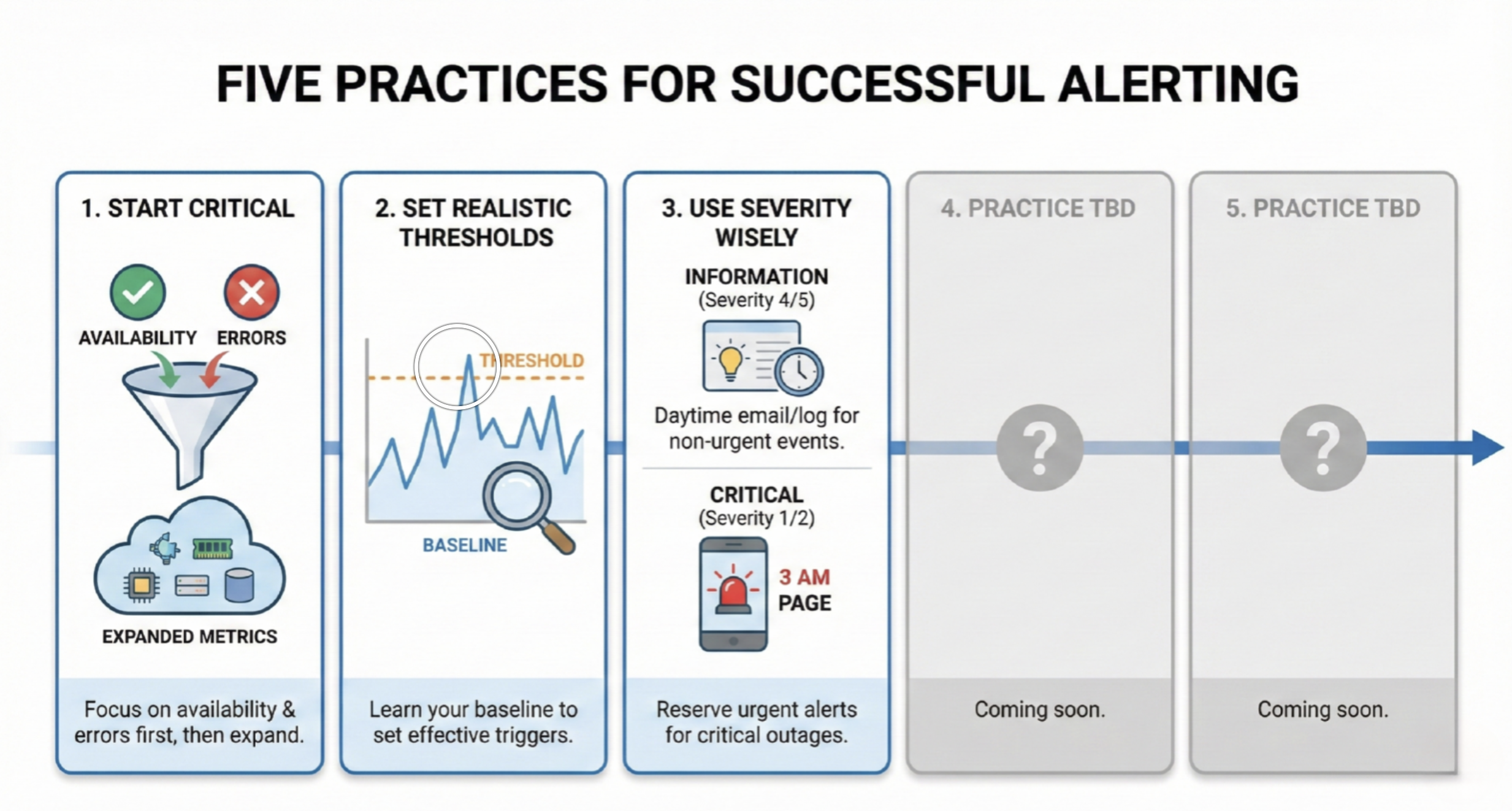 FIVE PRACTICES FOR SUCCESSFUL ALERTING

1. START CRITICAL

AVAILABILITY ERRORS

EXPANDED METRICS

Focus on availability & errors first, then expand.

2. SET REALISTIC THRESHOLDS

THRESHOLD

BASELINE

Learn your baseline to set effective triggers.

3. USE SEVERITY WISELY

INFORMATION
(Severity 4/5)

Daytime email/log for non-urgent events.

CRITICAL
(Severity 1/2)

3 AM PAGE

Reserve urgent alerts for critical outages.

4. PRACTICE TBD

?

Coming soon.

5. PRACTICE TBD

?

Coming soon.